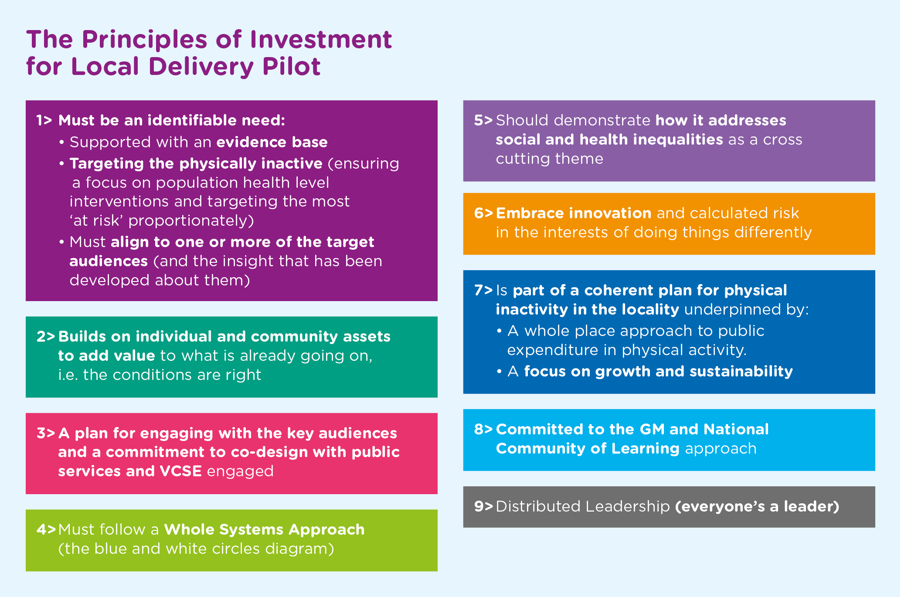 The Principles of Investment for Local Delivery Pilot

1> Must be an identifiable need:
• Supported with an evidence base
• Targeting the physically inactive (ensuring a focus on population health level interventions and targeting the most 'at risk' proportionately)
• Must align to one or more of the target audiences (and the insight that has been developed about them)

2> Builds on individual and community assets to add value to what is already going on, i.e. the conditions are right

3> A plan for engaging with the key audiences and a commitment to co-design with public services and VCSE engaged

4> Must follow a Whole Systems Approach (the blue and white circles diagram)

5> Should demonstrate how it addresses social and health inequalities as a cross cutting theme

6> Embrace innovation and calculated risk in the interests of doing things differently

7> Is part of a coherent plan for physical inactivity in the locality underpinned by:
• A whole place approach to public expenditure in physical activity.
• A focus on growth and sustainability

8> Committed to the GM and National Community of Learning approach

9> Distributed Leadership (everyone's a leader)